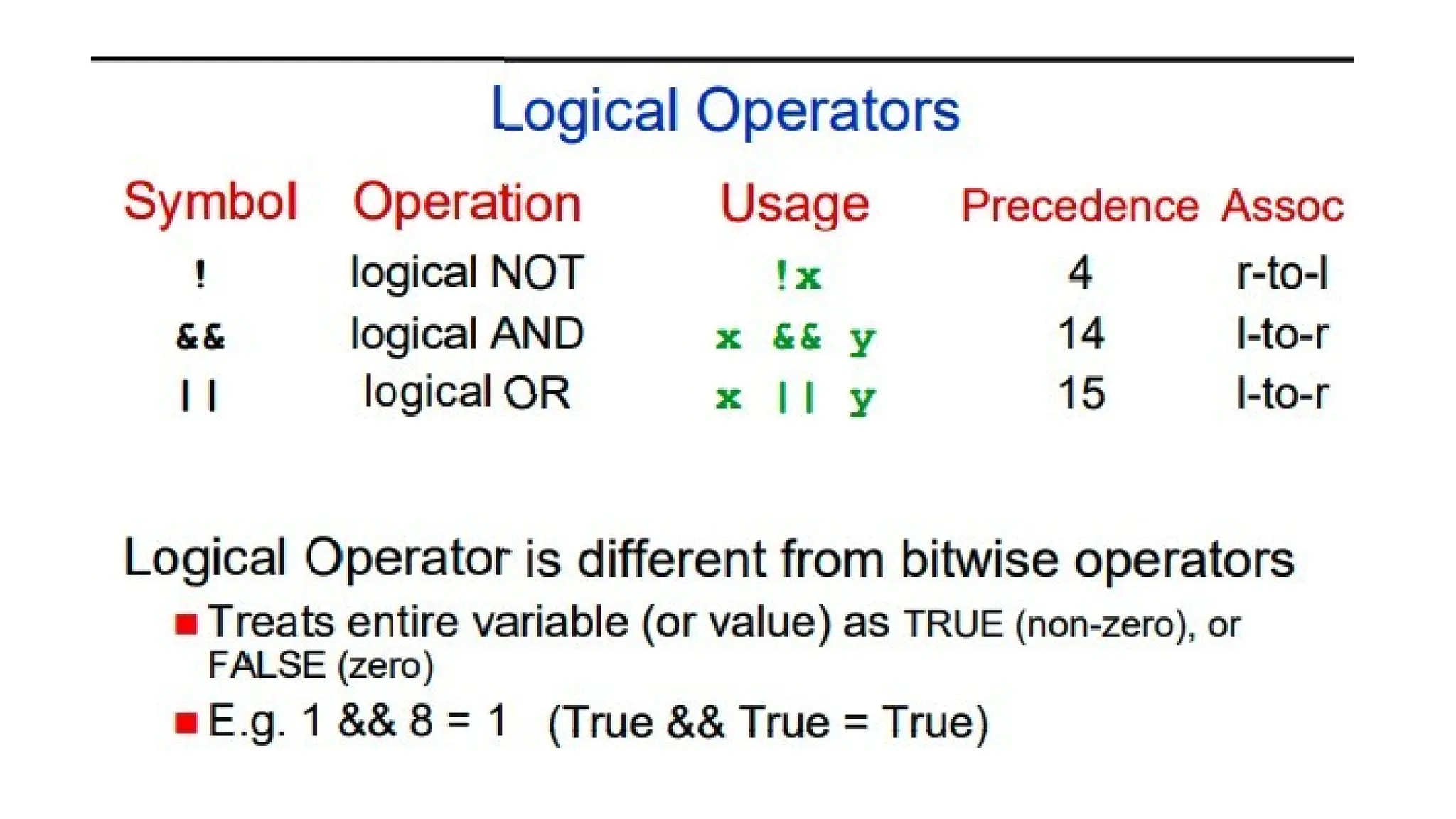 Logical Operators

| Symbol | Operation | Usage | Precedence | Assoc |
|---|---|---|---|---|
| ! | logical NOT | !x | 4 | r-to-l |
| && | logical AND | x && y | 14 | l-to-r |
| \|\| | logical OR | x \|\| y | 15 | l-to-r |

Logical Operator is different from bitwise operators

■ Treats entire variable (or value) as TRUE (non-zero), or FALSE (zero)

■ E.g. 1 && 8 = 1 (True && True = True)